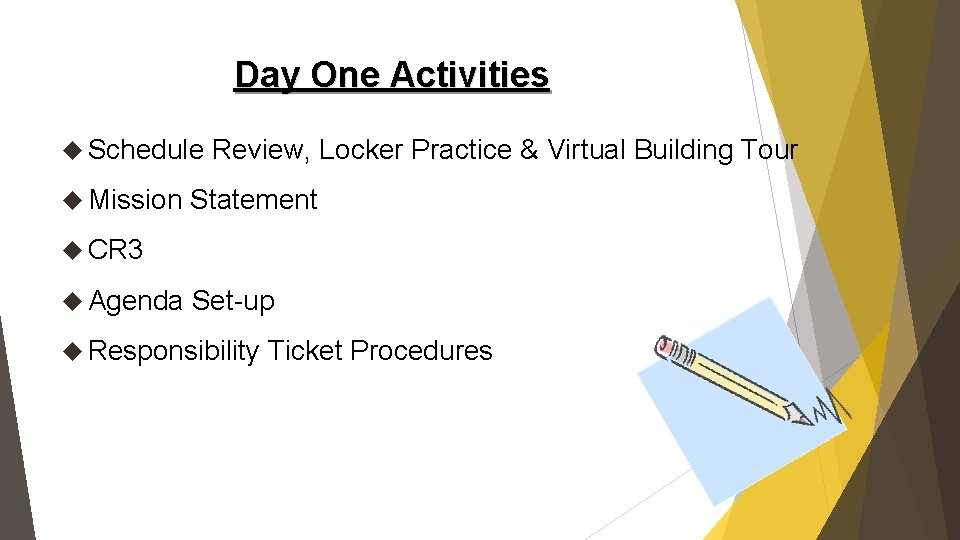 Day One Activities

◆ Schedule Review, Locker Practice & Virtual Building Tour

◆ Mission Statement

◆ CR3

◆ Agenda Set-up

◆ Responsibility Ticket Procedures